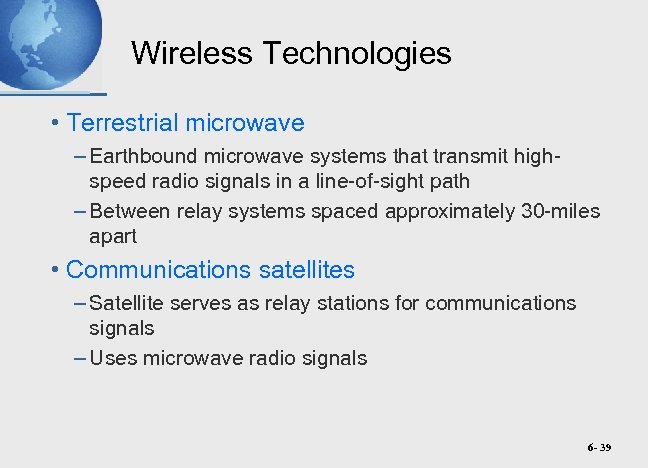 Wireless Technologies

• Terrestrial microwave

– Earthbound microwave systems that transmit high-speed radio signals in a line-of-sight path

– Between relay systems spaced approximately 30-miles apart

• Communications satellites

– Satellite serves as relay stations for communications signals

– Uses microwave radio signals

6- 39